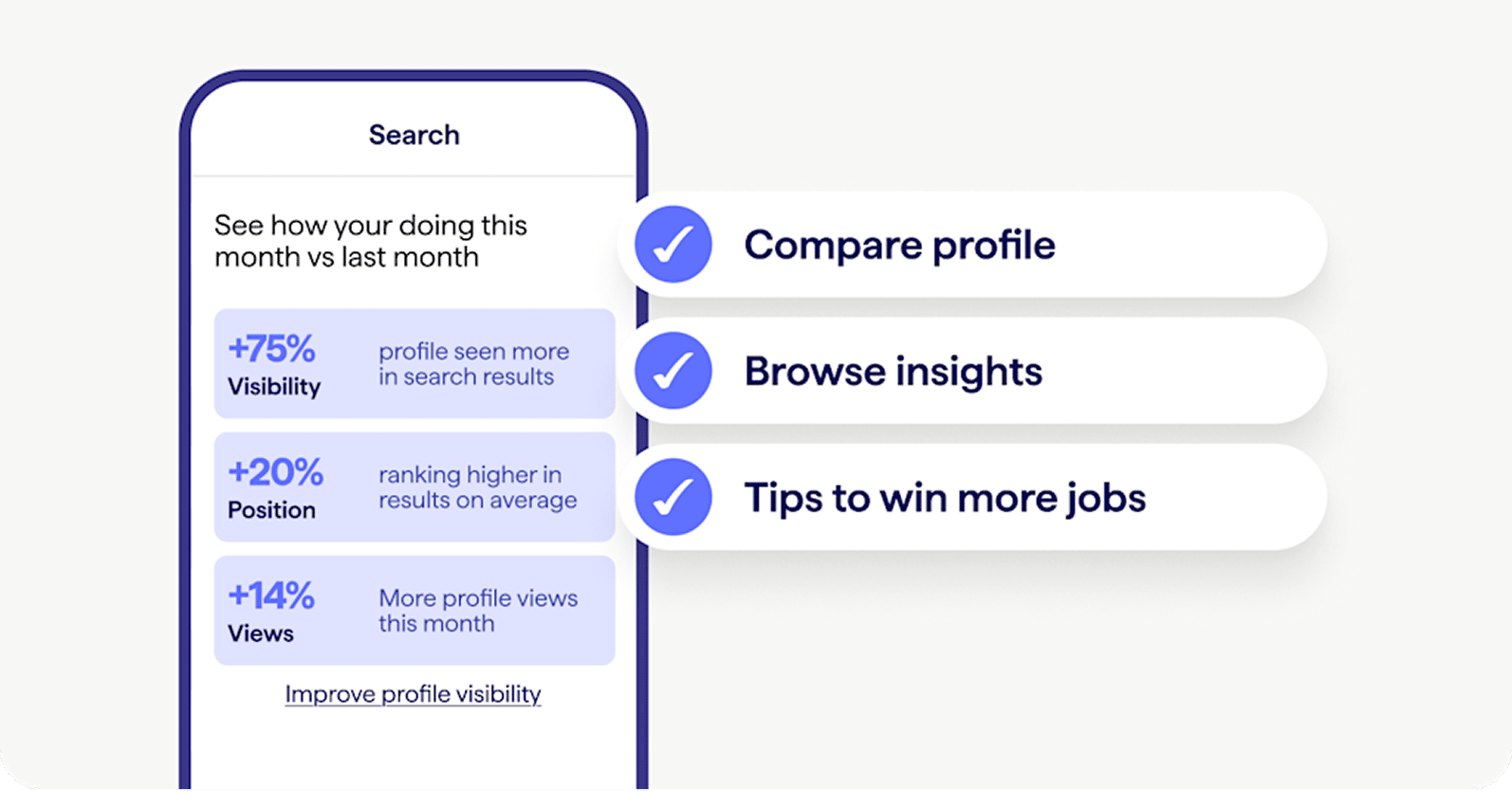 Search

See how your doing this month vs last month

+75%
Visibility
profile seen more in search results

+20%
Position
ranking higher in results on average

+14%
Views
More profile views this month

Improve profile visibility

Compare profile

Browse insights

Tips to win more jobs